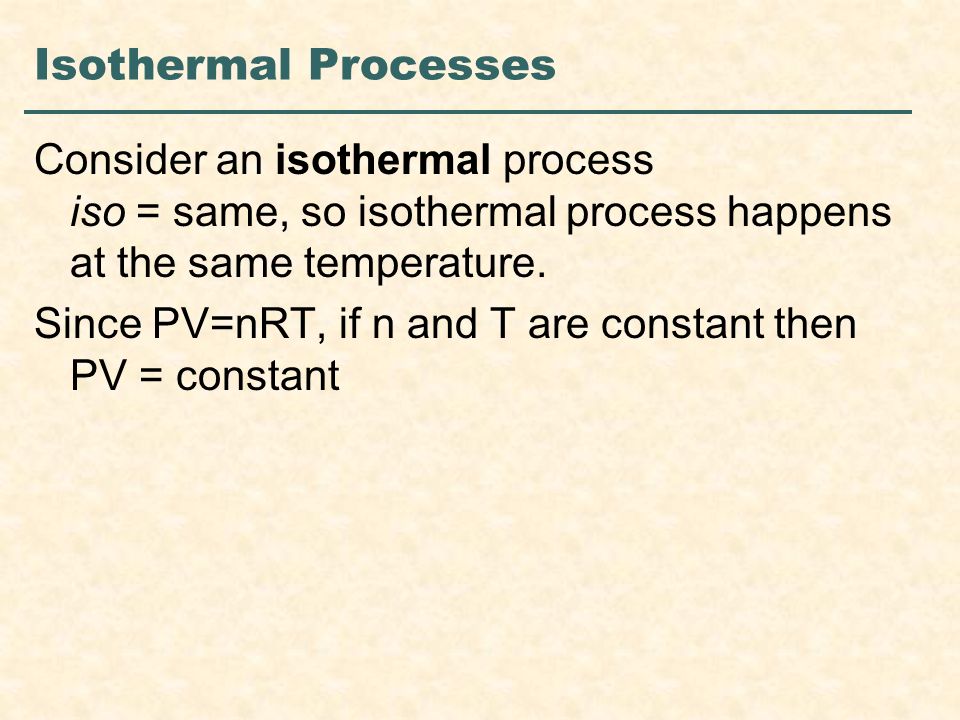 Isothermal Processes

Consider an isothermal process
iso = same, so isothermal process happens at the same temperature.

Since PV=nRT, if n and T are constant then PV = constant